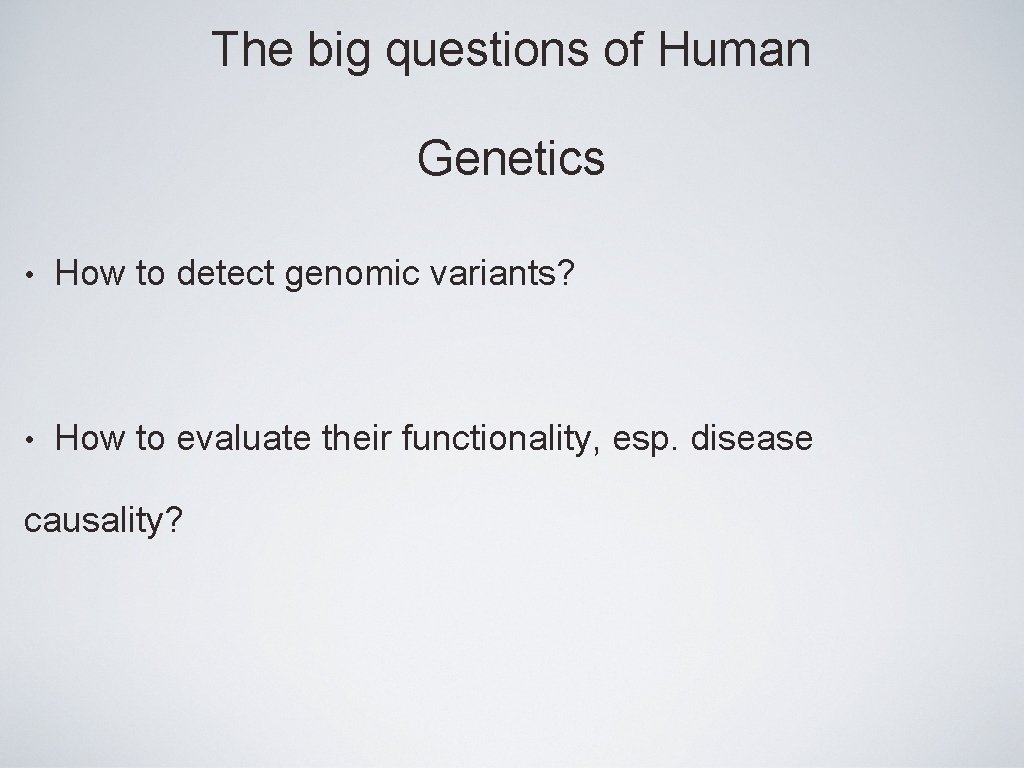 The big questions of Human Genetics

• How to detect genomic variants?

• How to evaluate their functionality, esp. disease causality?